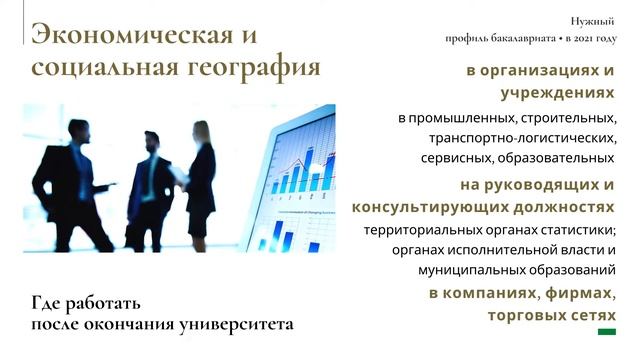 Экономическая и социальная география

Нужный
профиль бакалавриата • в 2021 году

в организациях и учреждениях
в промышленных, строительных, транспортно-логистических, сервисных, образовательных

на руководящих и консультирующих должностях
территориальных органах статистики; органах исполнительной власти и муниципальных образований

в компаниях, фирмах, торговых сетях

Где работать
после окончания университета